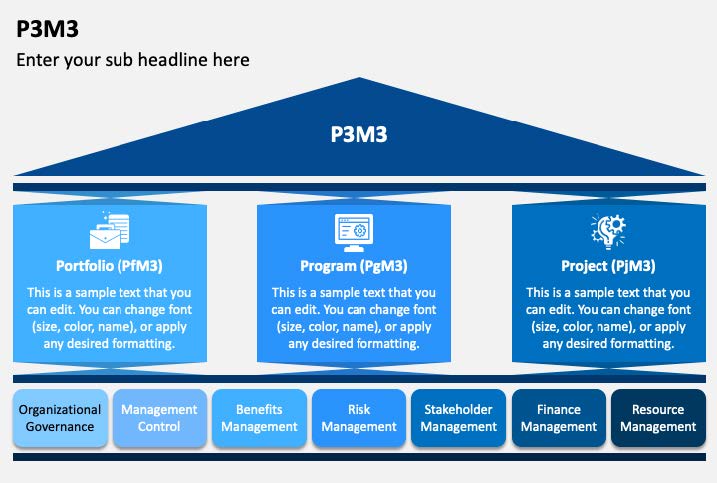 P3M3

Enter your sub headline here

P3M3

Portfolio (PfM3)

This is a sample text that you can edit. You can change font (size, color, name), or apply any desired formatting.

Program (PgM3)

This is a sample text that you can edit. You can change font (size, color, name), or apply any desired formatting.

Project (PjM3)

This is a sample text that you can edit. You can change font (size, color, name), or apply any desired formatting.

Organizational Governance

Management Control

Benefits Management

Risk Management

Stakeholder Management

Finance Management

Resource Management